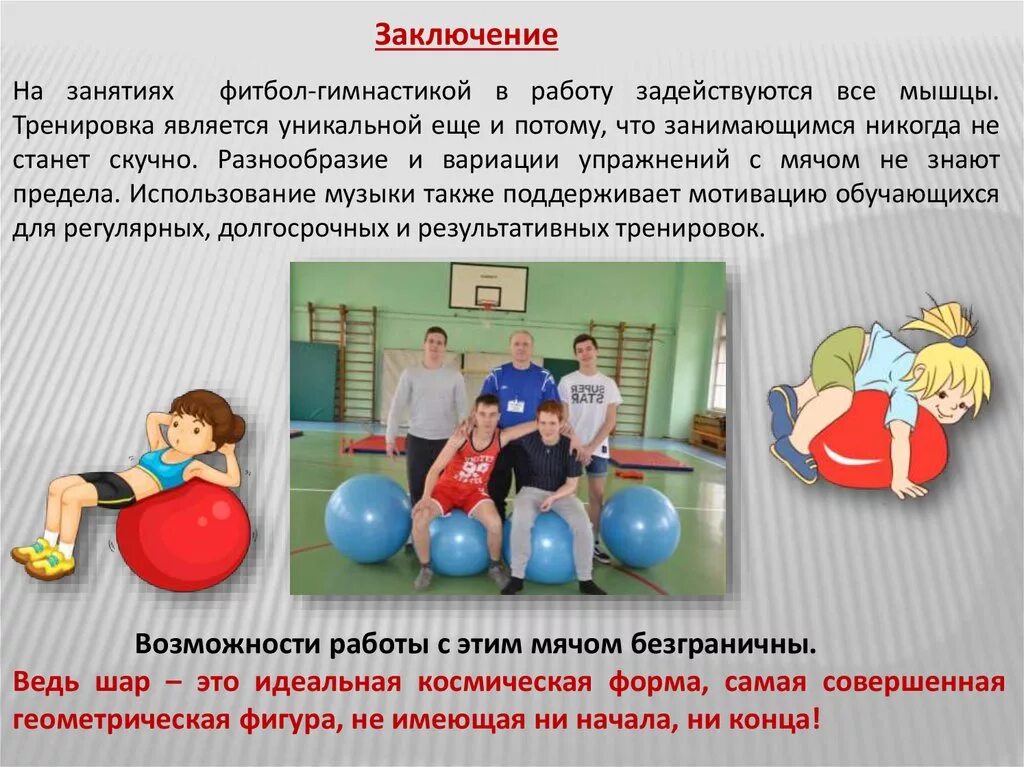 Заключение

На занятиях фитбол-гимнастикой в работу задействуются все мышцы. Тренировка является уникальной еще и потому, что занимающимся никогда не станет скучно. Разнообразие и вариации упражнений с мячом не знают предела. Использование музыки также поддерживает мотивацию обучающихся для регулярных, долгосрочных и результативных тренировок.

SUPER STAR

Возможности работы с этим мячом безграничны.
Ведь шар – это идеальная космическая форма, самая совершенная геометрическая фигура, не имеющая ни начала, ни конца!